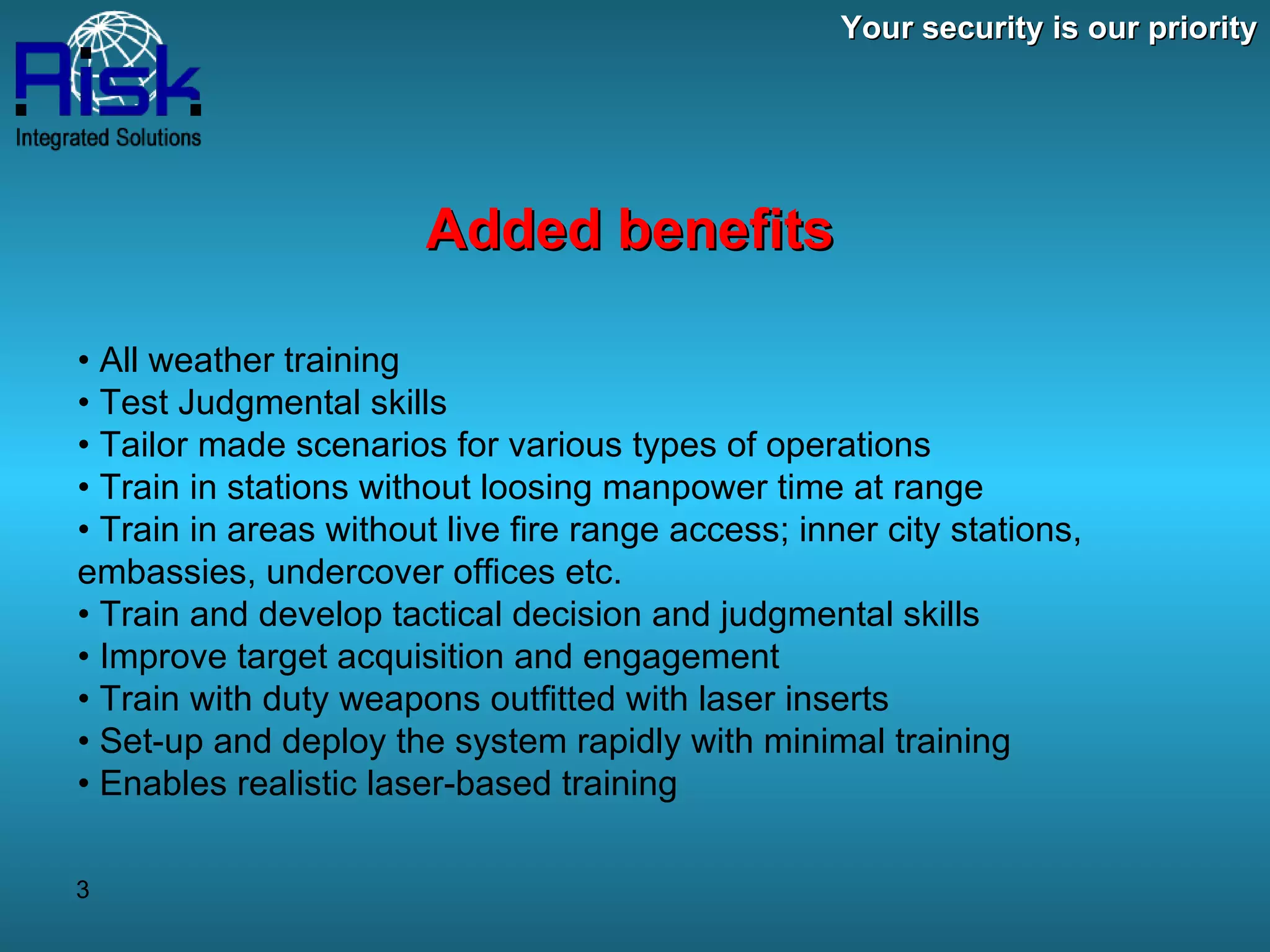 Risk
Integrated Solutions

Your security is our priority

Added benefits

• All weather training
• Test Judgmental skills
• Tailor made scenarios for various types of operations
• Train in stations without loosing manpower time at range
• Train in areas without live fire range access; inner city stations, embassies, undercover offices etc.
• Train and develop tactical decision and judgmental skills
• Improve target acquisition and engagement
• Train with duty weapons outfitted with laser inserts
• Set-up and deploy the system rapidly with minimal training
• Enables realistic laser-based training

3